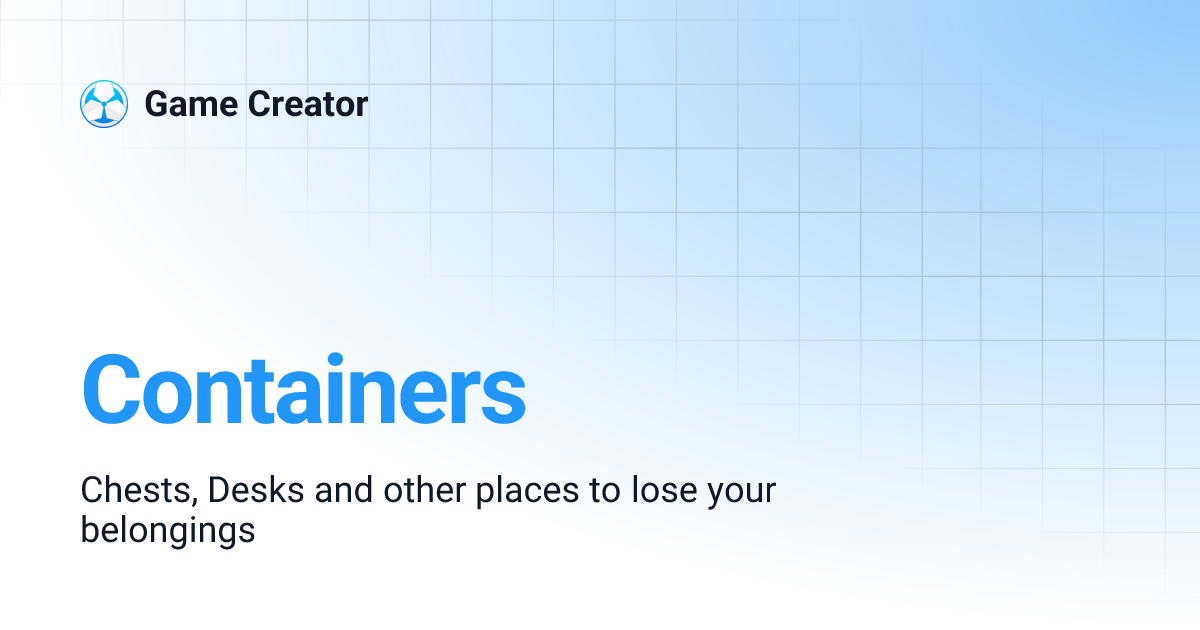 Game Creator

Containers

Chests, Desks and other places to lose your belongings